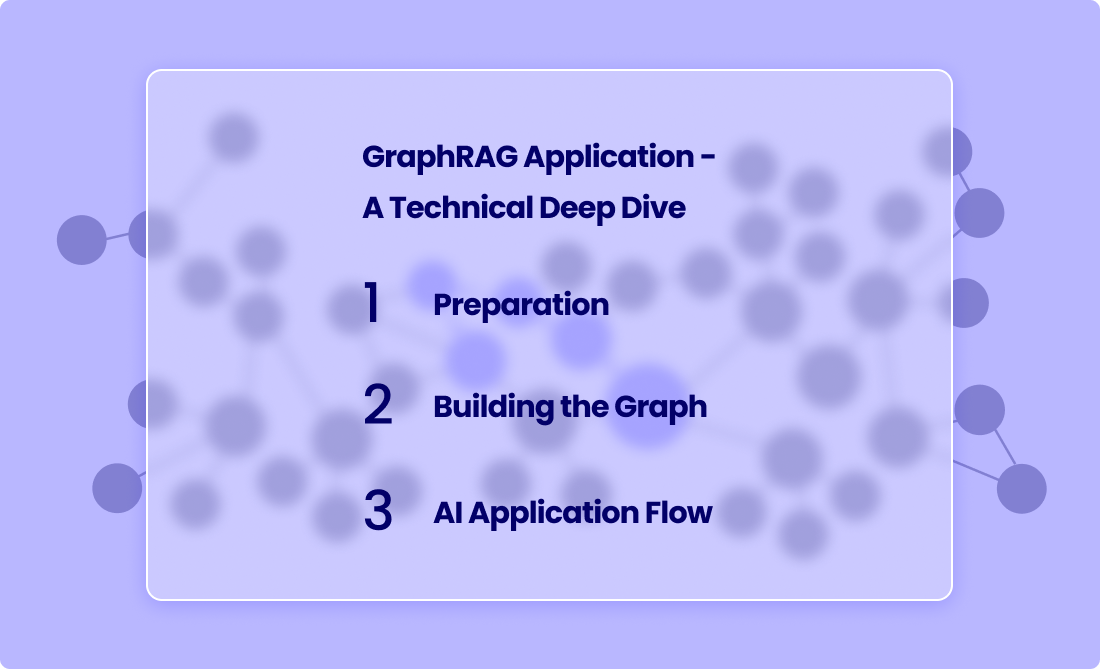 GraphRAG Application - A Technical Deep Dive

1 Preparation

2 Building the Graph

3 AI Application Flow